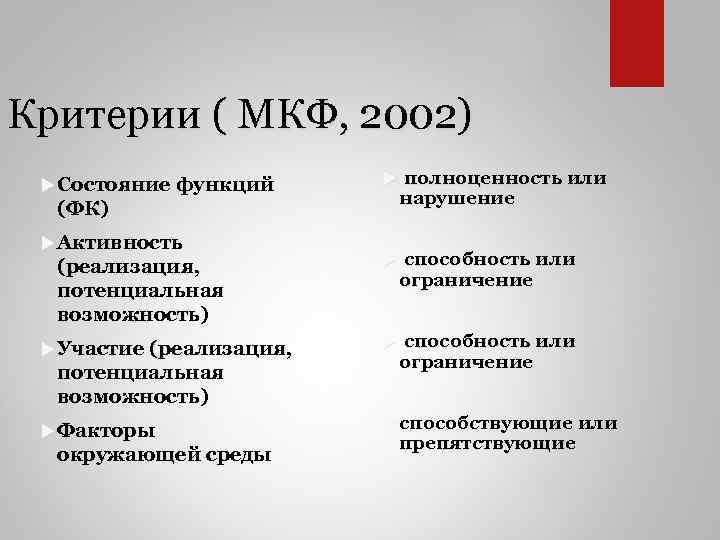 Критерии ( МКФ, 2002)

Состояние функций (ФК)

Активность (реализация, потенциальная возможность)

Участие (реализация, потенциальная возможность)

Факторы окружающей среды

полноценность или нарушение

способность или ограничение

способность или ограничение

способствующие или препятствующие